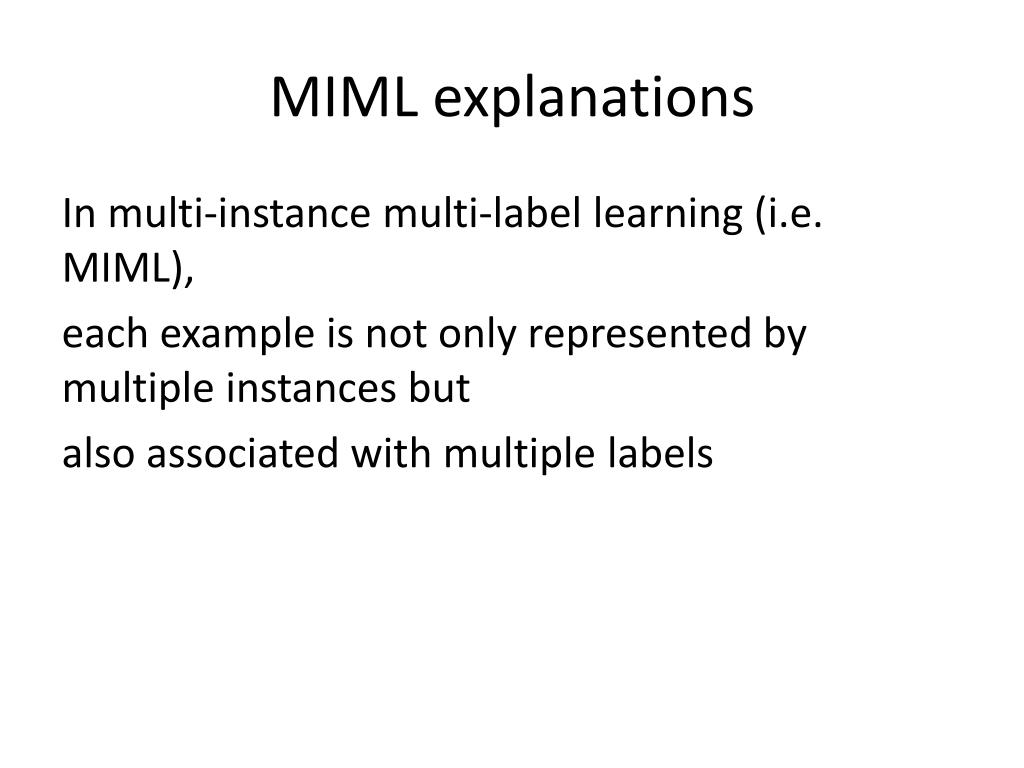 MIML explanations

In multi-instance multi-label learning (i.e. MIML),

each example is not only represented by multiple instances but

also associated with multiple labels